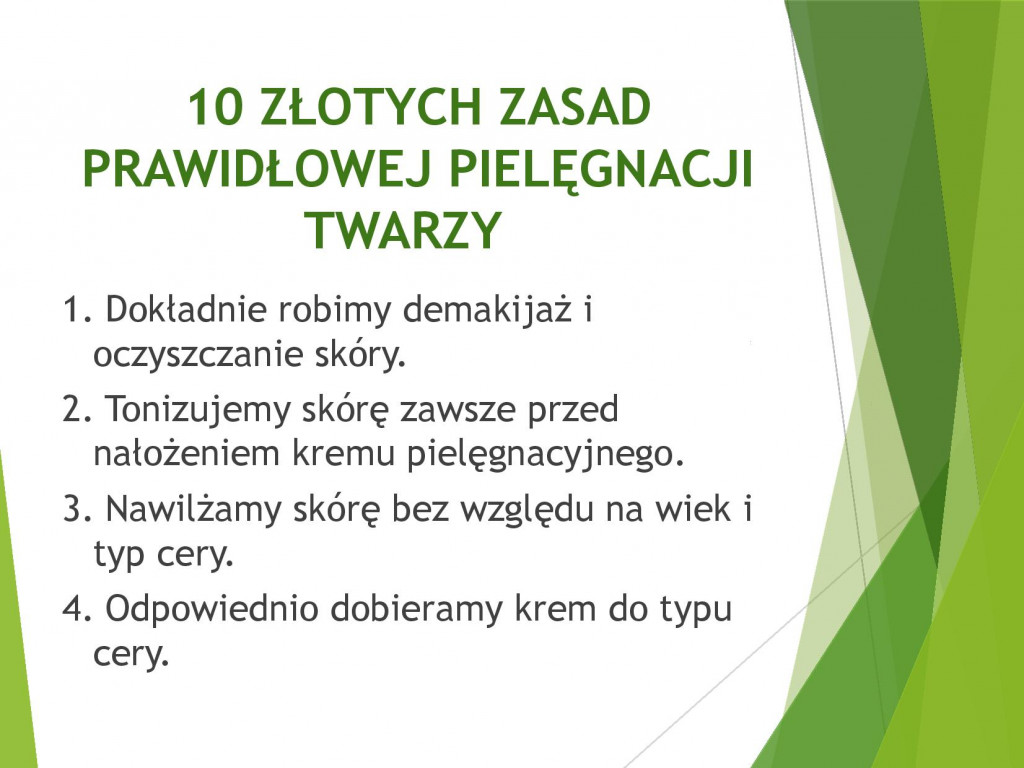 10 ZŁOTYCH ZASAD PRAWIDŁOWEJ PIELĘGNACJI TWARZY

1. Dokładnie robimy demakijaż i oczyszczanie skóry.

2. Tonizujemy skórę zawsze przed nałożeniem kremu pielęgnacyjnego.

3. Nawilżamy skórę bez względu na wiek i typ cery.

4. Odpowiednio dobieramy krem do typu cery.